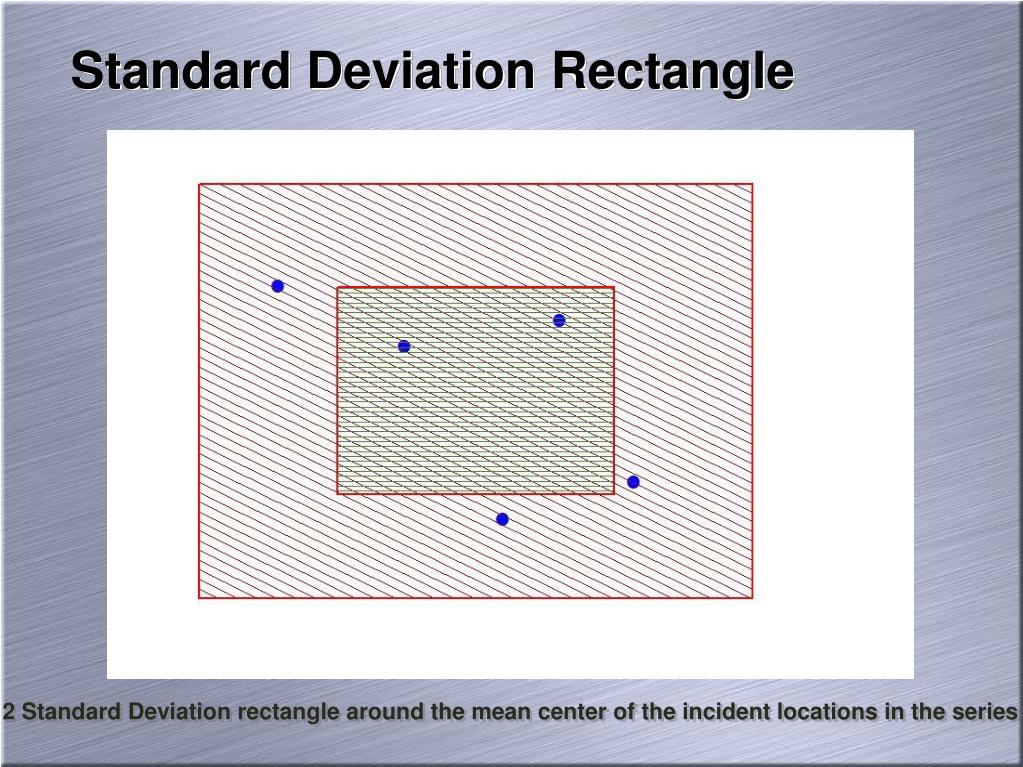 Standard Deviation Rectangle

2 Standard Deviation rectangle around the mean center of the incident locations in the series